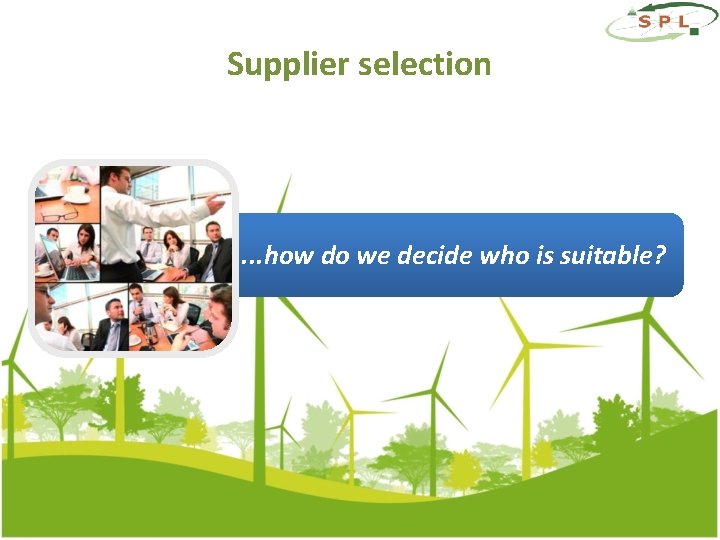 S P L

Supplier selection

...how do we decide who is suitable?